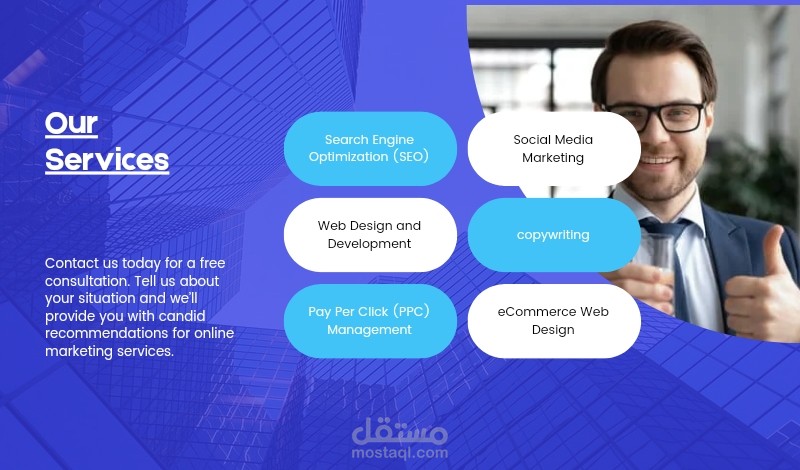 Our Services

Contact us today for a free consultation. Tell us about your situation and we'll provide you with candid recommendations for online marketing services.

Search Engine Optimization (SEO)

Social Media Marketing

Web Design and Development

copywriting

Pay Per Click (PPC) Management

eCommerce Web Design

مستقل
mostaql.com